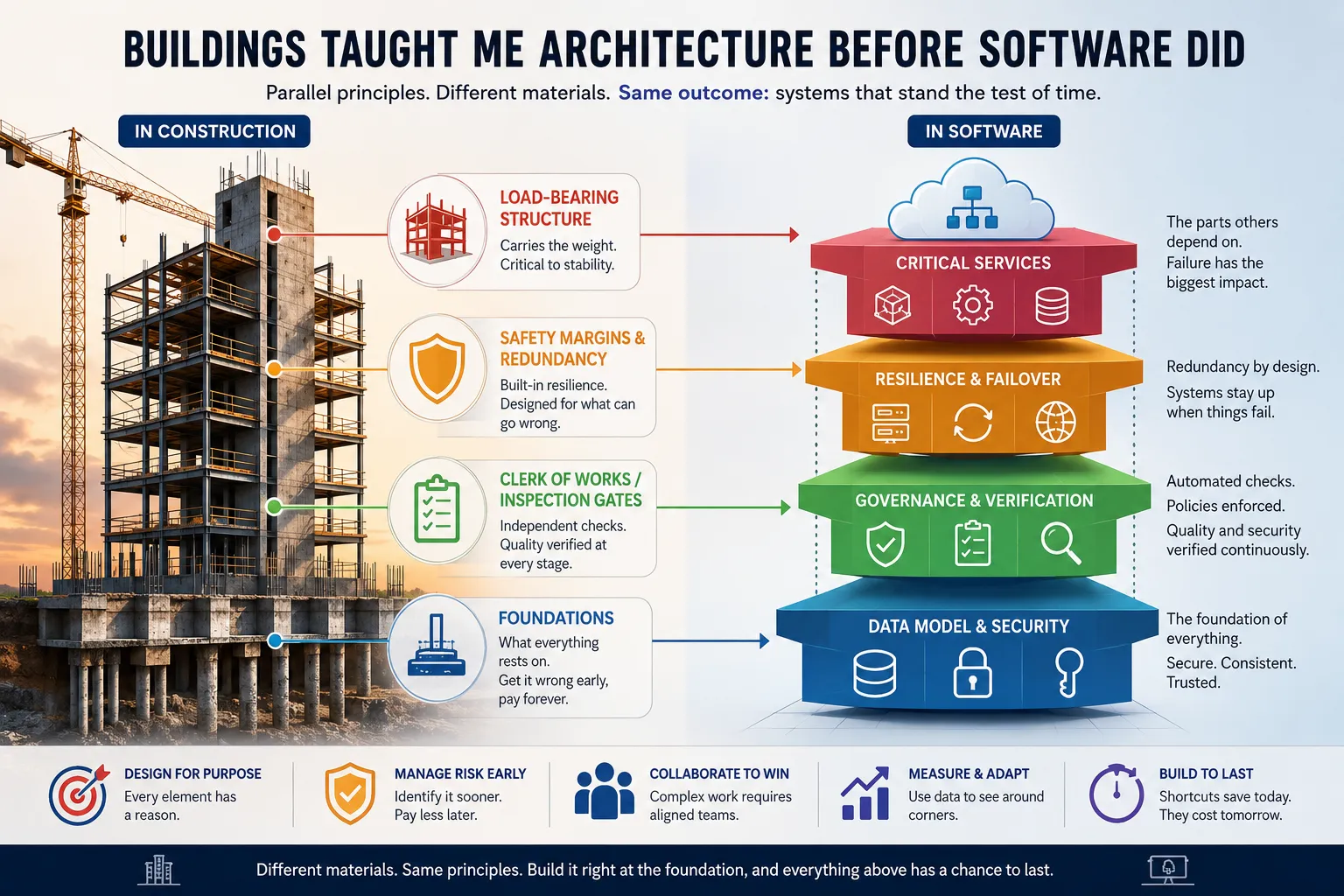 BUILDINGS TAUGHT ME ARCHITECTURE BEFORE SOFTWARE DID

Parallel principles. Different materials. Same outcome: systems that stand the test of time.

IN CONSTRUCTION

LOAD-BEARING STRUCTURE
Carries the weight. Critical to stability.

SAFETY MARGINS & REDUNDANCY
Built-in resilience. Designed for what can go wrong.

CLERK OF WORKS / INSPECTION GATES
Independent checks. Quality verified at every stage.

FOUNDATIONS
What everything rests on. Get it wrong early, pay forever.

IN SOFTWARE

CRITICAL SERVICES

The parts others depend on. Failure has the biggest impact.

RESILIENCE & FAILOVER

Redundancy by design.
Systems stay up when things fail.

GOVERNANCE & VERIFICATION

Automated checks.
Policies enforced.
Quality and security verified continuously.

DATA MODEL & SECURITY

The foundation of everything.
Secure. Consistent. Trusted.

DESIGN FOR PURPOSE
Every element has a reason.

MANAGE RISK EARLY
Identify it sooner. Pay less later.

COLLABORATE TO WIN
Complex work requires aligned teams.

MEASURE & ADAPT
Use data to see around corners.

BUILD TO LAST
Shortcuts save today. They cost tomorrow.

Different materials. Same principles. Build it right at the foundation, and everything above has a chance to last.